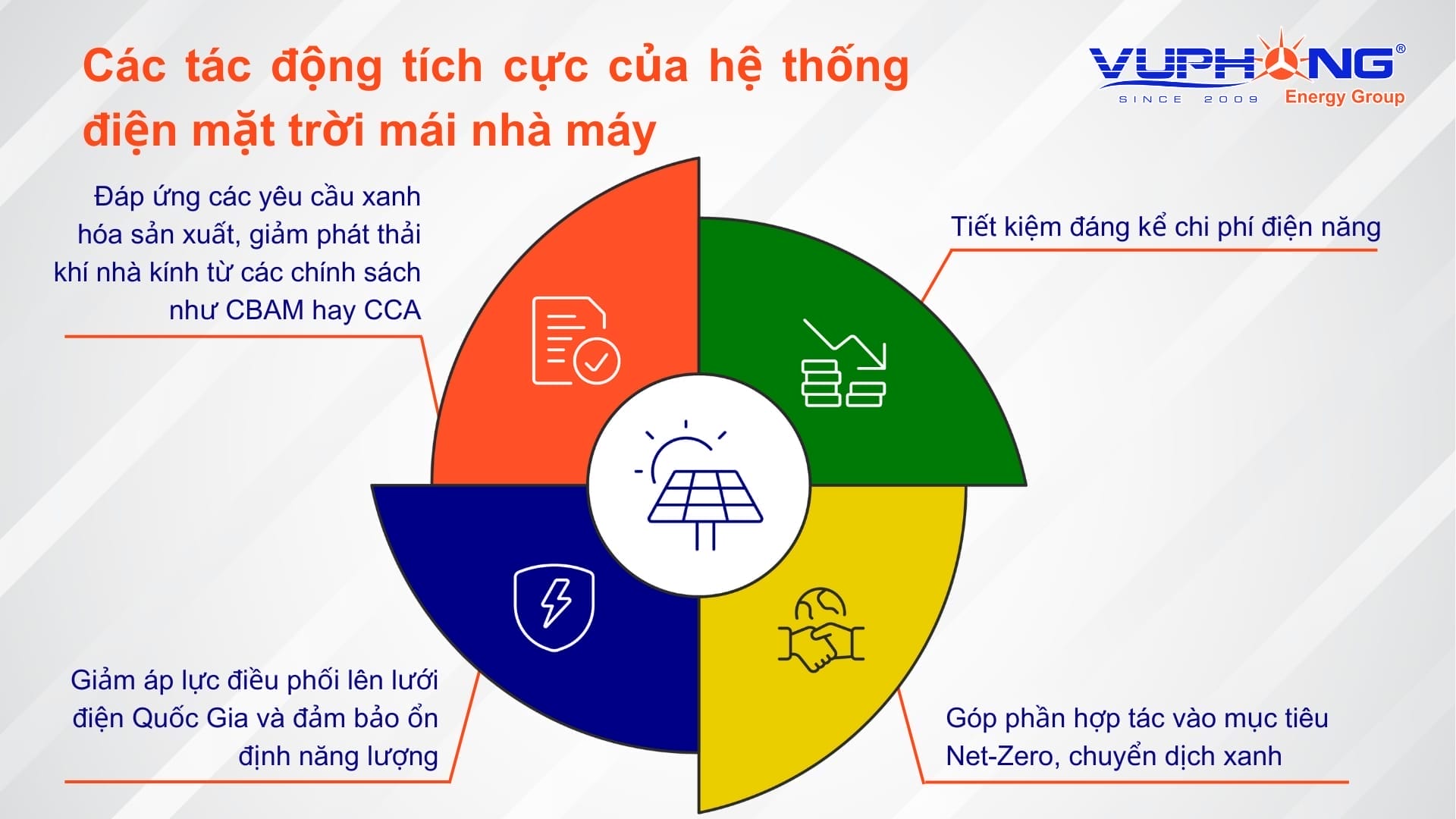 Các tác động tích cực của hệ thống điện mặt trời mái nhà máy

VUPHONG®
SINCE 2009
Energy Group

Đáp ứng các yêu cầu xanh hóa sản xuất, giảm phát thải khí nhà kính từ các chính sách như CBAM hay CCA

Tiết kiệm đáng kể chi phí điện năng

Giảm áp lực điều phối lên lưới điện Quốc Gia và đảm bảo ổn định năng lượng

Góp phần hợp tác vào mục tiêu Net-Zero, chuyển dịch xanh